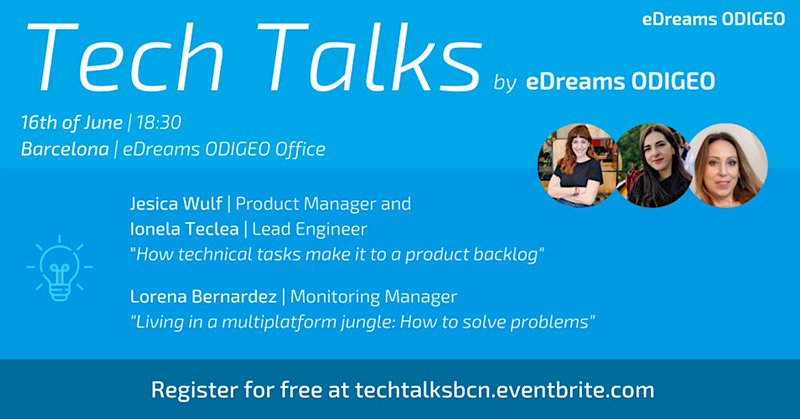 eDreams ODIGEO

Tech Talks by eDreams ODIGEO

16th of June | 18:30
Barcelona | eDreams ODIGEO Office

Jesica Wulf | Product Manager and
Ionela Teclea | Lead Engineer
"How technical tasks make it to a product backlog"

Lorena Bernardez | Monitoring Manager
"Living in a multiplatform jungle: How to solve problems"

Register for free at techtalksbcn.eventbrite.com